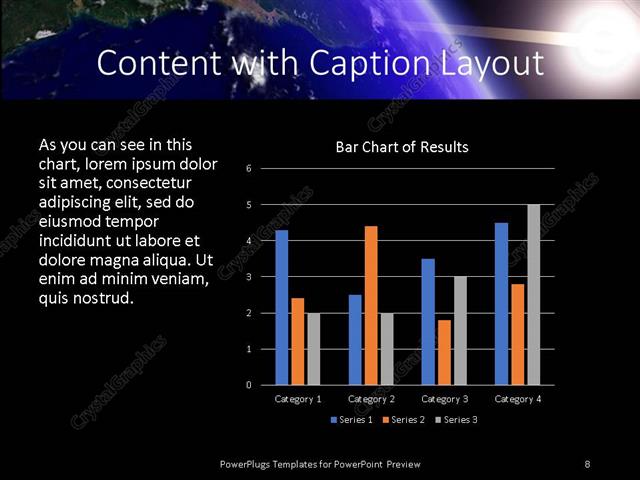 Content with Caption Layout

As you can see in this chart, lorem ipsum dolor sit amet, consectetur adipiscing elit, sed do eiusmod tempor incididunt ut labore et dolore magna aliqua. Ut enim ad minim veniam, quis nostrud.

Bar Chart of Results

6
5
4
3
2
1
0

Category 1
Category 2
Category 3
Category 4

Series 1
Series 2
Series 3

CrystalGraphics

PowerPlugs Templates for PowerPoint Preview

8